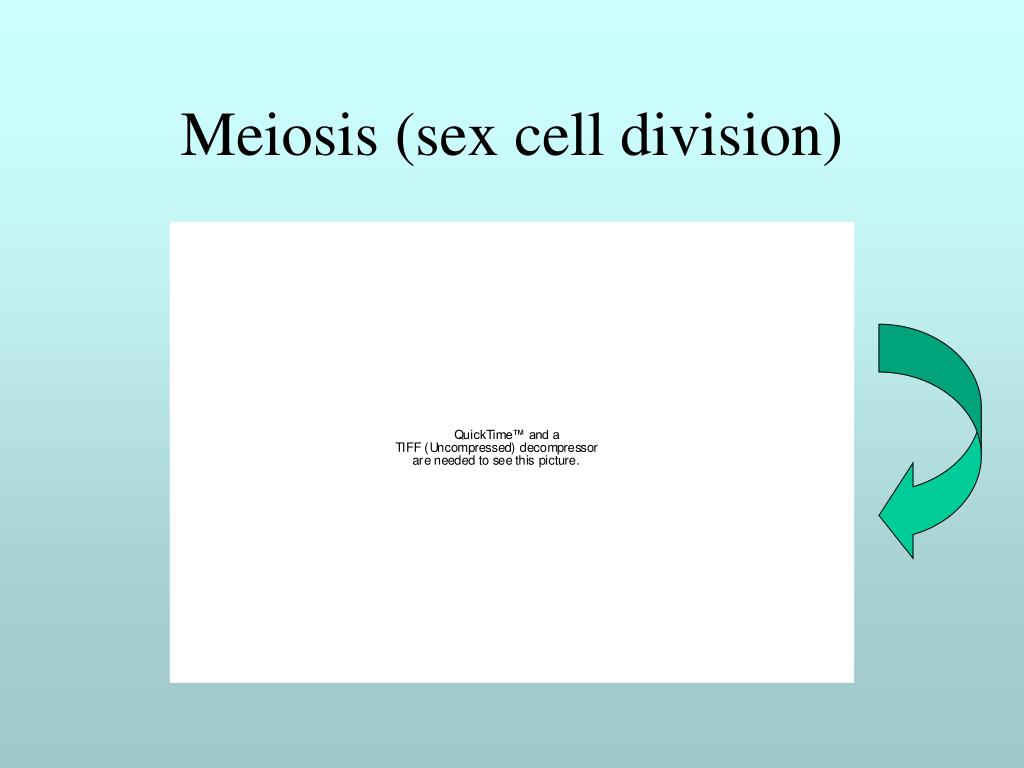 Meiosis (sex cell division)

QuickTime™ and a
TIFF (Uncompressed) decompressor
are needed to see this picture.